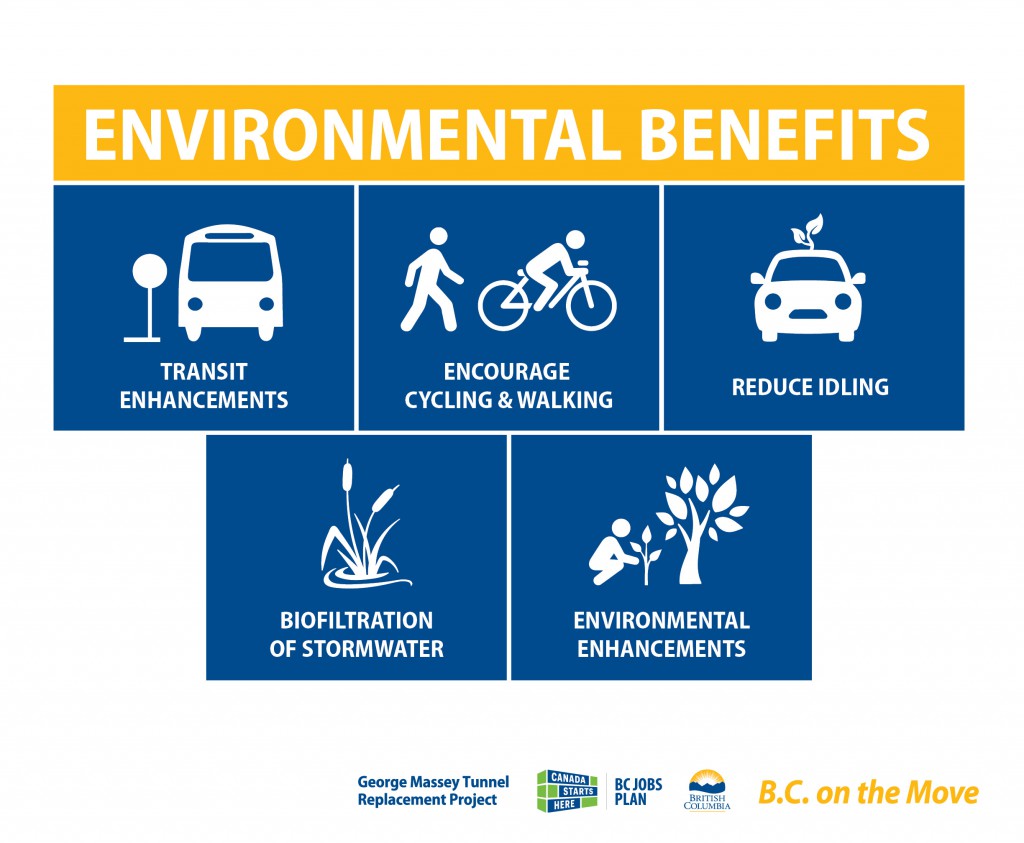 ENVIRONMENTAL BENEFITS

TRANSIT ENHANCEMENTS

ENCOURAGE CYCLING & WALKING

REDUCE IDLING

BIOFILTRATION OF STORMWATER

ENVIRONMENTAL ENHANCEMENTS

George Massey Tunnel Replacement Project

CANADA STARTS HERE

BC JOBS PLAN

BRITISH COLUMBIA

B.C. on the Move